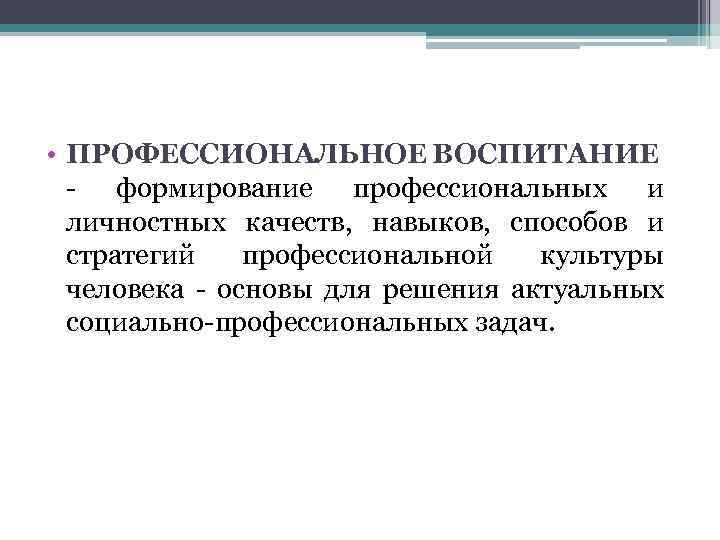 • ПРОФЕССИОНАЛЬНОЕ ВОСПИТАНИЕ - формирование профессиональных и личностных качеств, навыков, способов и стратегий профессиональной культуры человека - основы для решения актуальных социально-профессиональных задач.